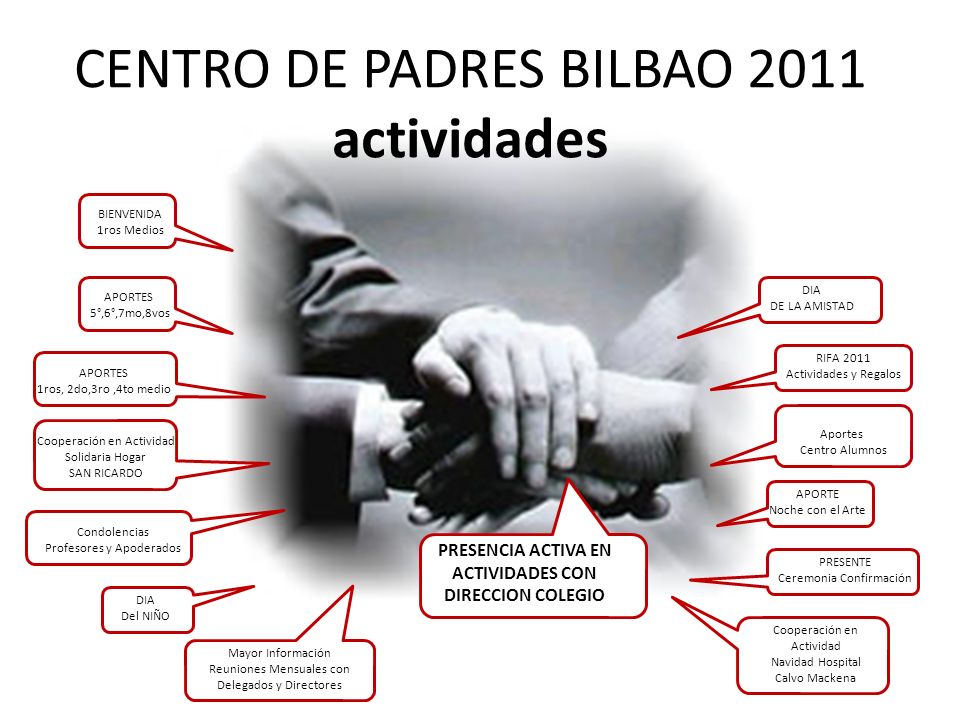 CENTRO DE PADRES BILBAO 2011
actividades

BIENVENIDA
1ros Medios

APORTES
5°,6°,7mo,8vos

APORTES
1ros, 2do,3ro ,4to medio

Cooperación en Actividad
Solidaria Hogar
SAN RICARDO

Condolencias
Profesores y Apoderados

DIA
Del NIÑO

Mayor Información
Reuniones Mensuales con
Delegados y Directores

PRESENCIA ACTIVA EN
ACTIVIDADES CON
DIRECCION COLEGIO

DIA
DE LA AMISTAD

RIFA 2011
Actividades y Regalos

Aportes
Centro Alumnos

APORTE
Noche con el Arte

PRESENTE
Ceremonia Confirmación

Cooperación en
Actividad
Navidad Hospital
Calvo Mackena